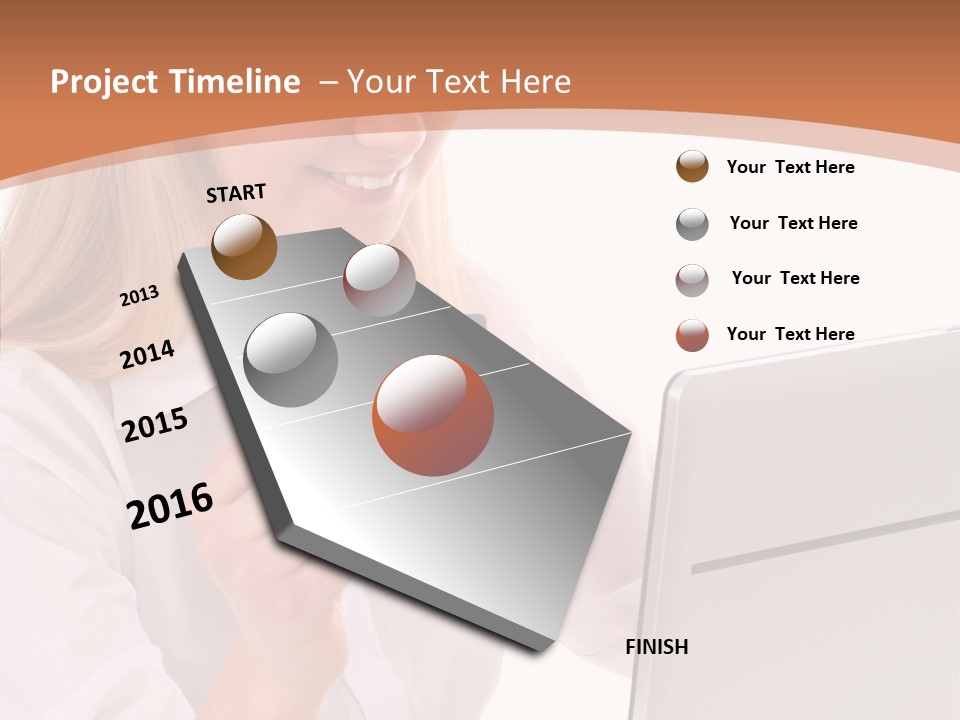 Project Timeline – Your Text Here

START

2013

2014

2015

2016

FINISH

Your Text Here

Your Text Here

Your Text Here

Your Text Here